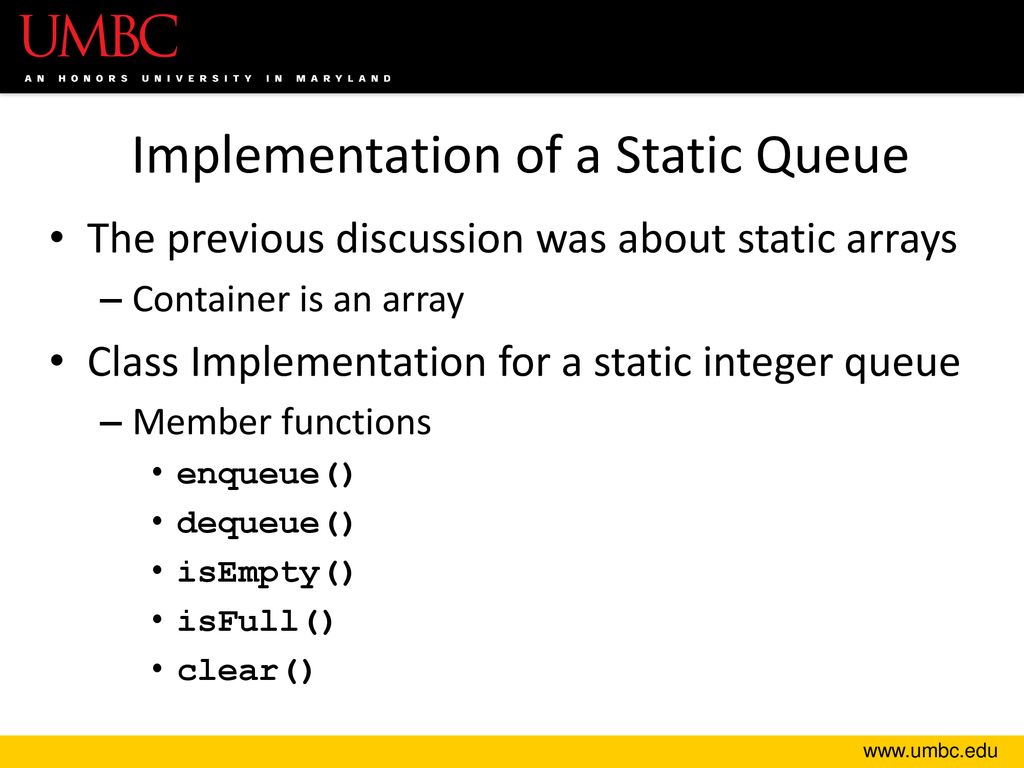 UMBC
AN HONORS UNIVERSITY IN MARYLAND

Implementation of a Static Queue

• The previous discussion was about static arrays
– Container is an array
• Class Implementation for a static integer queue
– Member functions
• enqueue()
• dequeue()
• isEmpty()
• isFull()
• clear()

www.umbc.edu